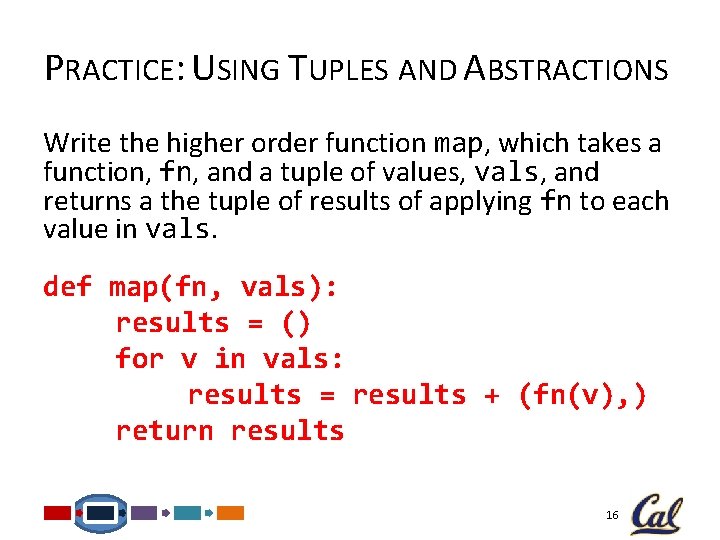 PRACTICE: USING TUPLES AND ABSTRACTIONS

Write the higher order function map, which takes a function, fn, and a tuple of values, vals, and returns a the tuple of results of applying fn to each value in vals.

def map(fn, vals):
    results = ()
    for v in vals:
        results = results + (fn(v),)
    return results

16

Cal